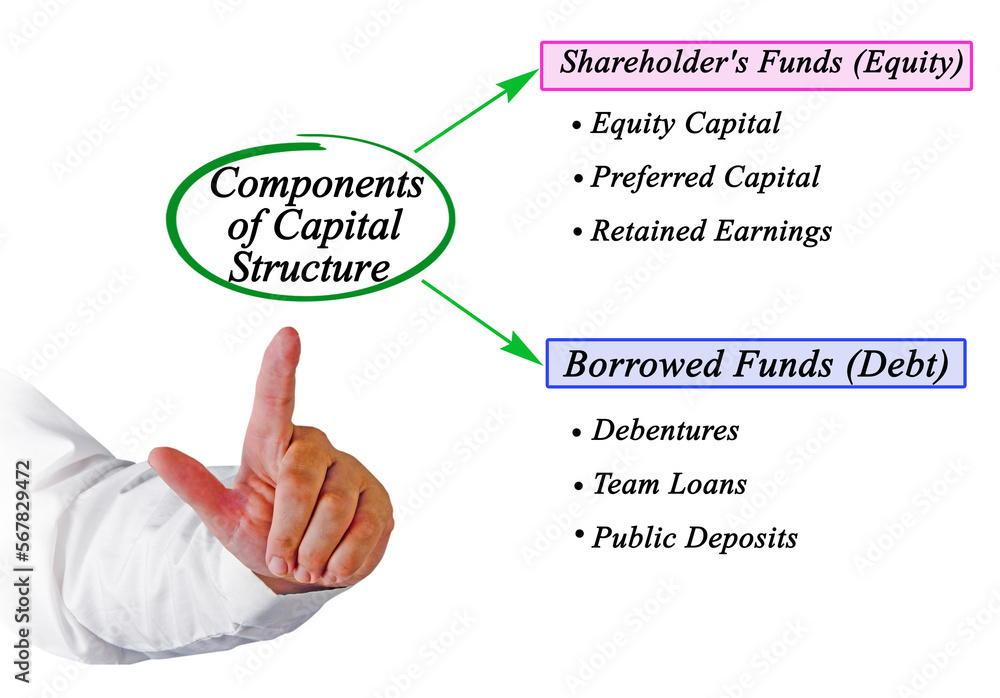 Components of Capital Structure

Shareholder's Funds (Equity)

• Equity Capital
• Preferred Capital
• Retained Earnings

Borrowed Funds (Debt)

• Debentures
• Team Loans
• Public Deposits

Adobe Stock | #567829472